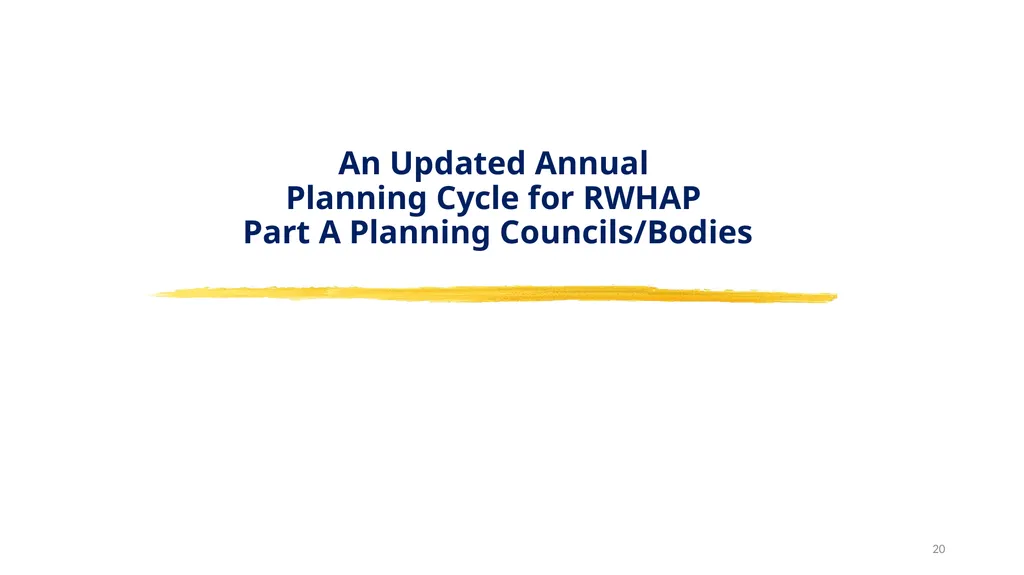 An Updated Annual
Planning Cycle for RWHAP
Part A Planning Councils/Bodies

20